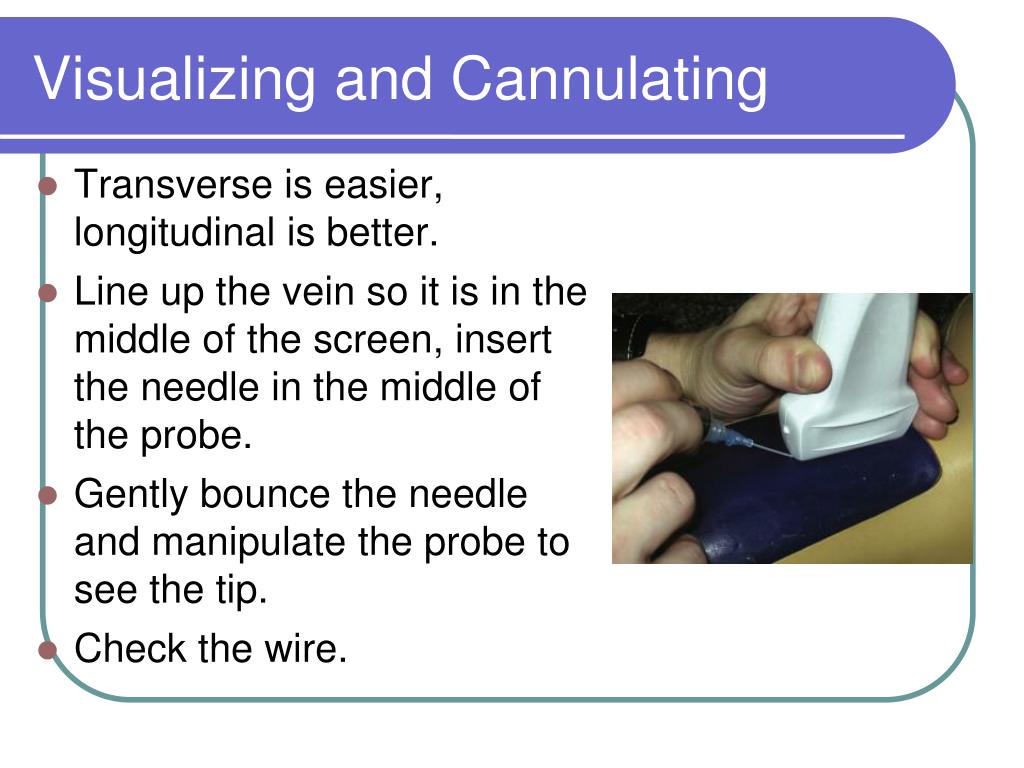 Visualizing and Cannulating

- Transverse is easier, longitudinal is better.
- Line up the vein so it is in the middle of the screen, insert the needle in the middle of the probe.
- Gently bounce the needle and manipulate the probe to see the tip.
- Check the wire.